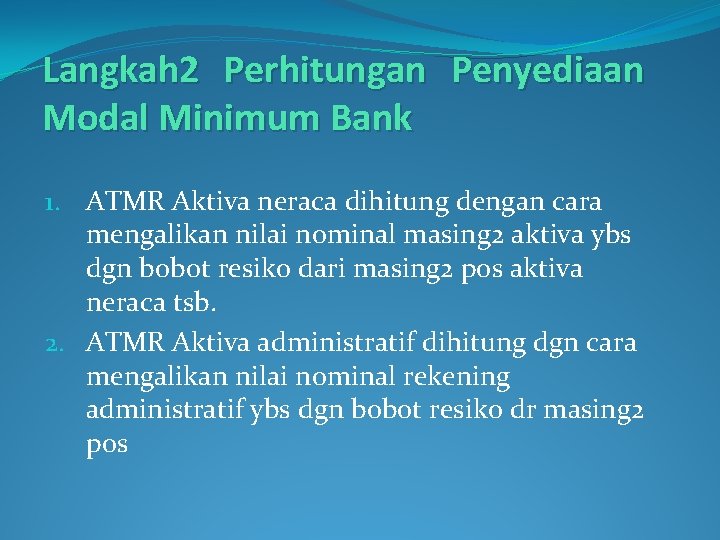 Langkah2 Perhitungan Penyediaan Modal Minimum Bank

1. ATMR Aktiva neraca dihitung dengan cara mengalikan nilai nominal masing2 aktiva ybs dgn bobot resiko dari masing2 pos aktiva neraca tsb.
2. ATMR Aktiva administratif dihitung dgn cara mengalikan nilai nominal rekening administratif ybs dgn bobot resiko dr masing2 pos